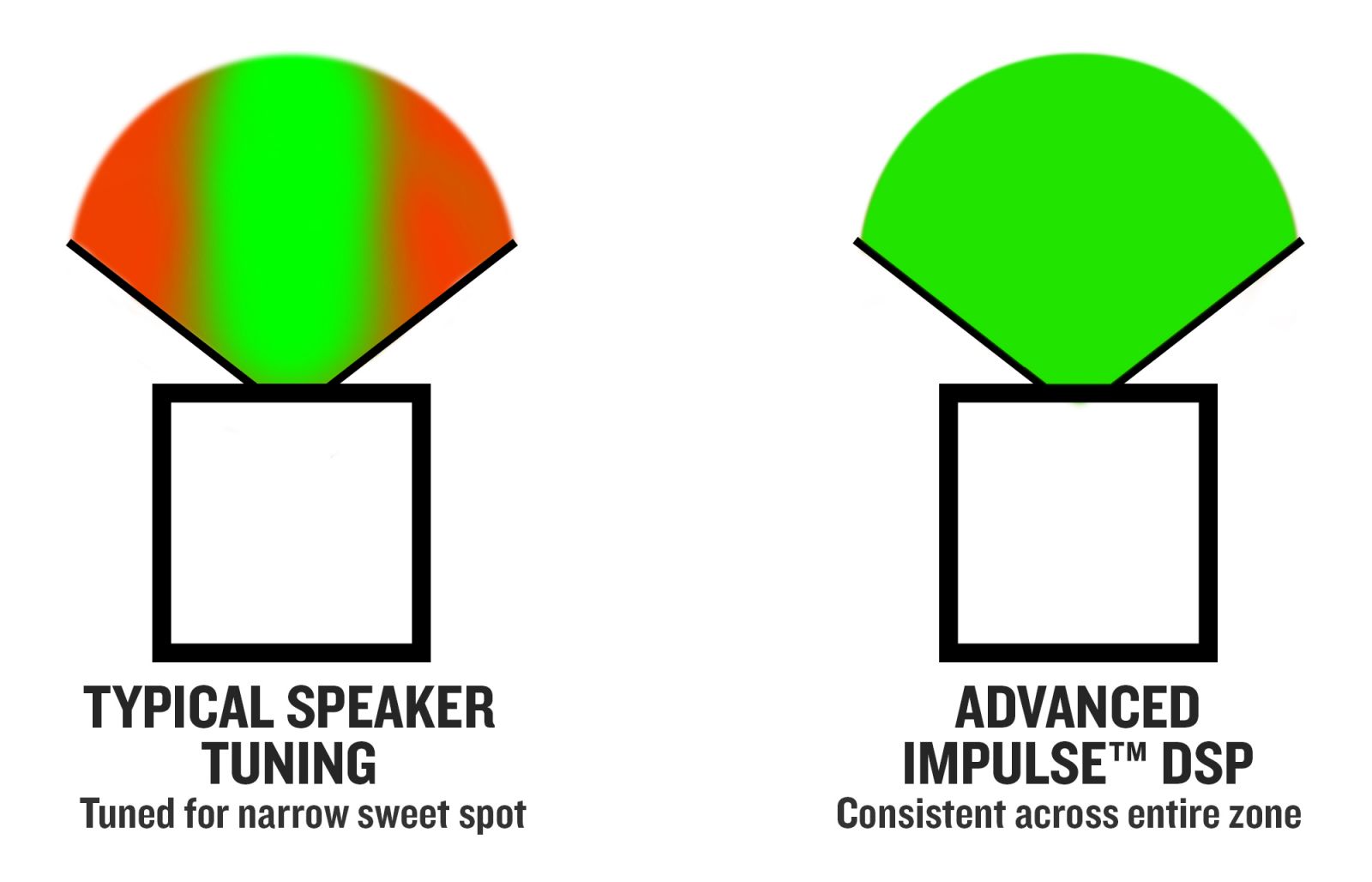 TYPICAL SPEAKER TUNING
Tuned for narrow sweet spot

ADVANCED IMPULSE™ DSP
Consistent across entire zone